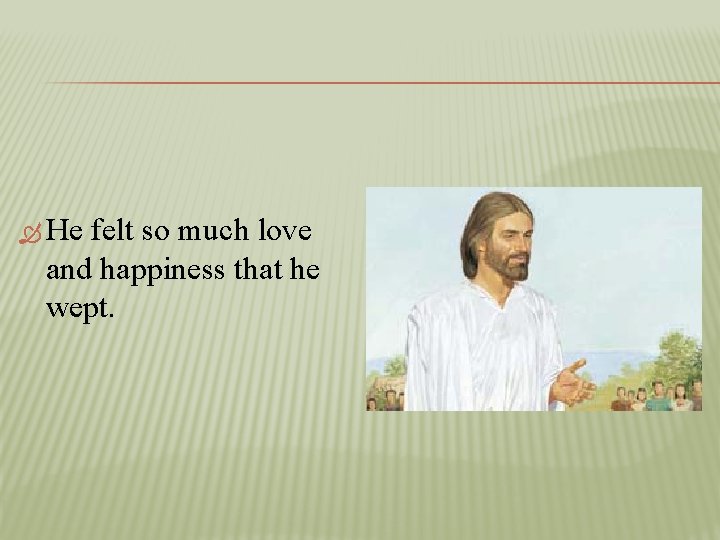 He felt so much love and happiness that he wept.